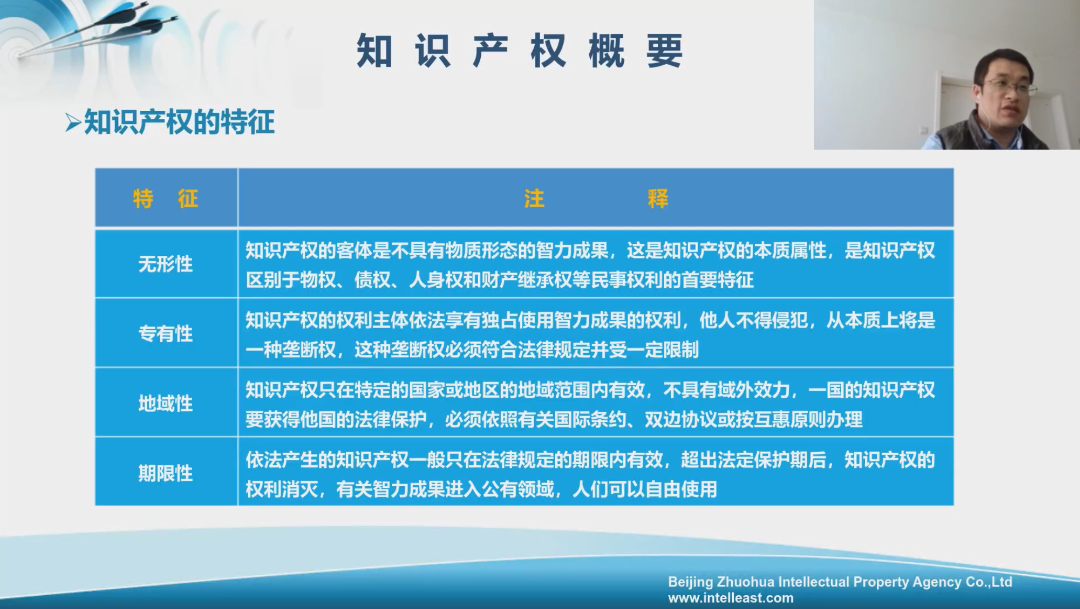 知识产权概要

➢知识产权的特征

| 特　征 | 注　　释 |
|---|---|
| 无形性 | 知识产权的客体是不具有物质形态的智力成果，这是知识产权的本质属性，是知识产权区别于物权、债权、人身权和财产继承权等民事权利的首要特征 |
| 专有性 | 知识产权的权利主体依法享有独占使用智力成果的权利，他人不得侵犯，从本质上将是一种垄断权，这种垄断权必须符合法律规定并受一定限制 |
| 地域性 | 知识产权只在特定的国家或地区的地域范围内有效，不具有域外效力，一国的知识产权要获得他国的法律保护，必须依照有关国际条约、双边协议或按互惠原则办理 |
| 期限性 | 依法产生的知识产权一般只在法律规定的期限内有效，超出法定保护期后，知识产权的权利消灭，有关智力成果进入公有领域，人们可以自由使用 |

Beijing Zhuohua Intellectual Property Agency Co.,Ltd
www.intelleast.com